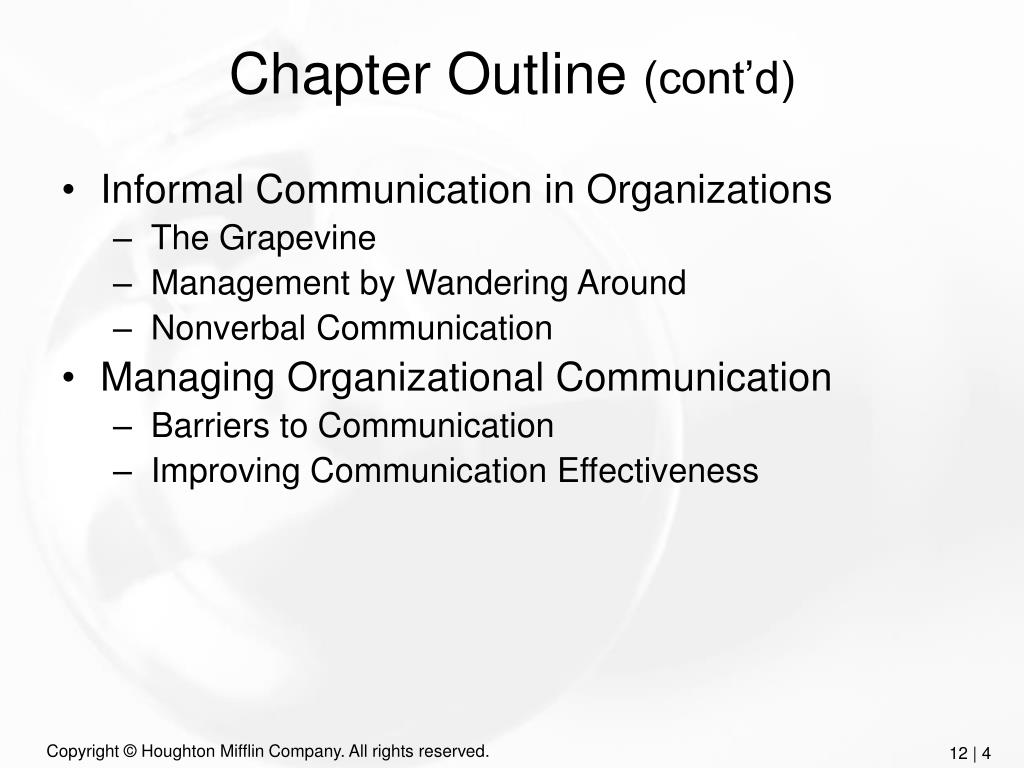 Chapter Outline (cont’d)

• Informal Communication in Organizations
– The Grapevine
– Management by Wandering Around
– Nonverbal Communication
• Managing Organizational Communication
– Barriers to Communication
– Improving Communication Effectiveness

Copyright © Houghton Mifflin Company. All rights reserved.

12 | 4